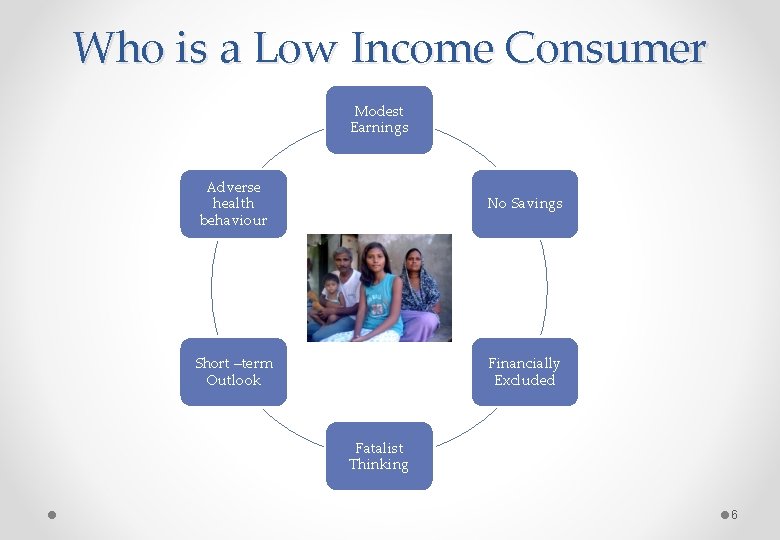 Who is a Low Income Consumer

Modest Earnings

No Savings

Financially Excluded

Fatalist Thinking

Short –term Outlook

Adverse health behaviour

6